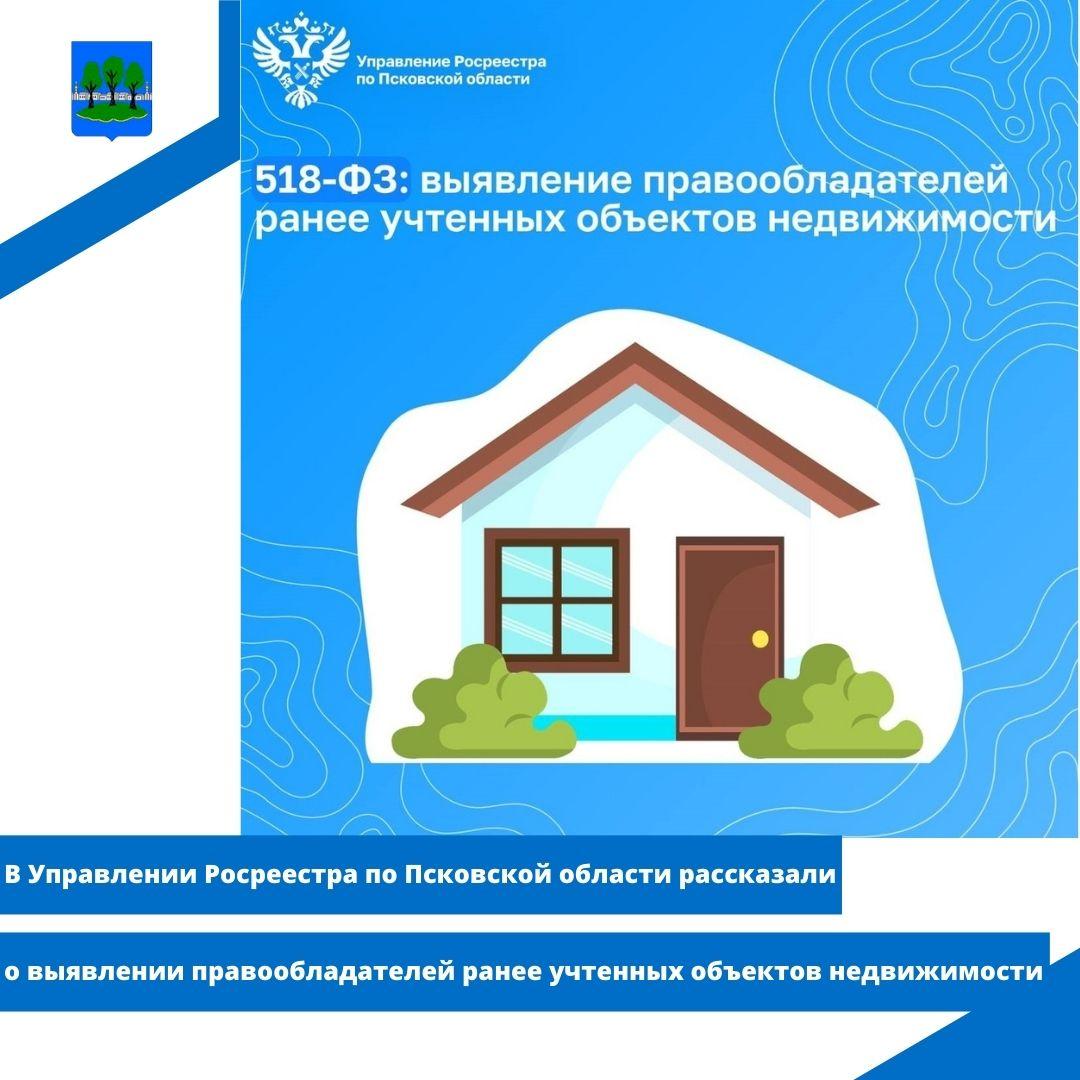 Управление Росреестра по Псковской области

518-ФЗ: выявление правообладателей ранее учтенных объектов недвижимости

В Управлении Росреестра по Псковской области рассказали

о выявлении правообладателей ранее учтенных объектов недвижимости